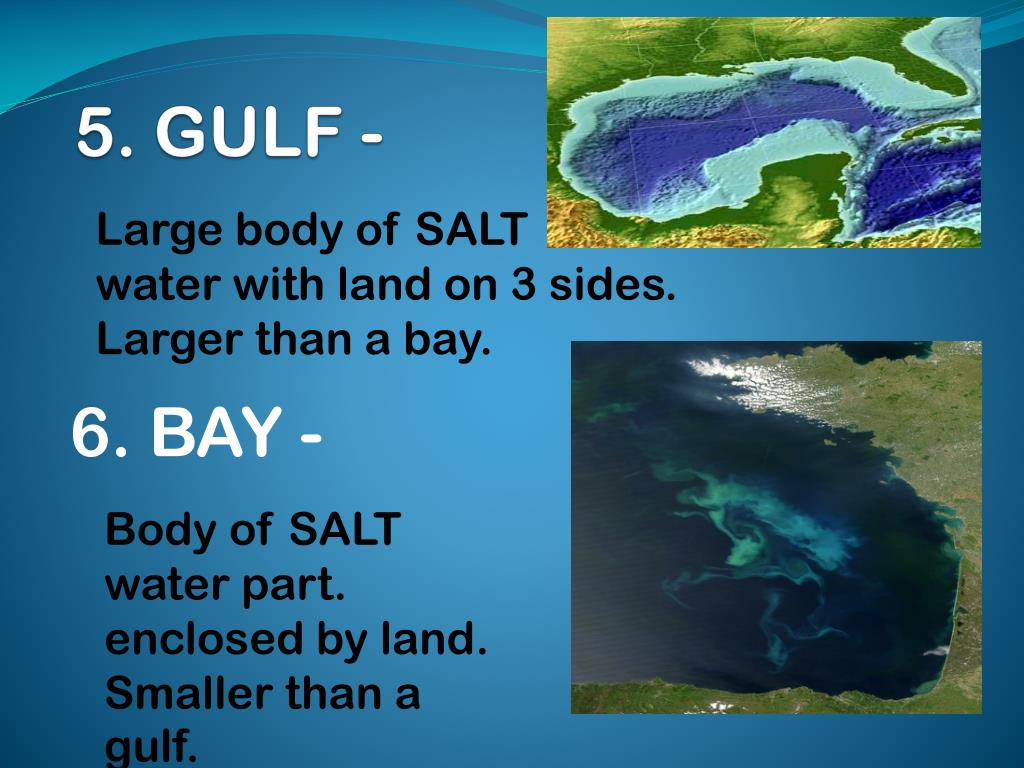 5. GULF -

Large body of SALT water with land on 3 sides. Larger than a bay.

6. BAY -

Body of SALT water part. enclosed by land. Smaller than a gulf.